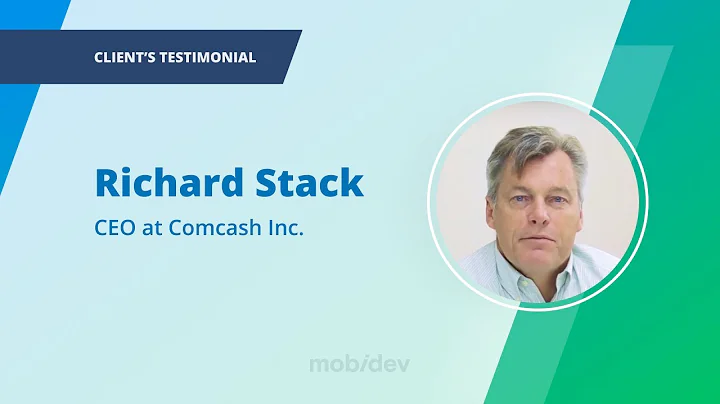 CLIENT'S TESTIMONIAL

Richard Stack

CEO at Comcash Inc.

mobidev